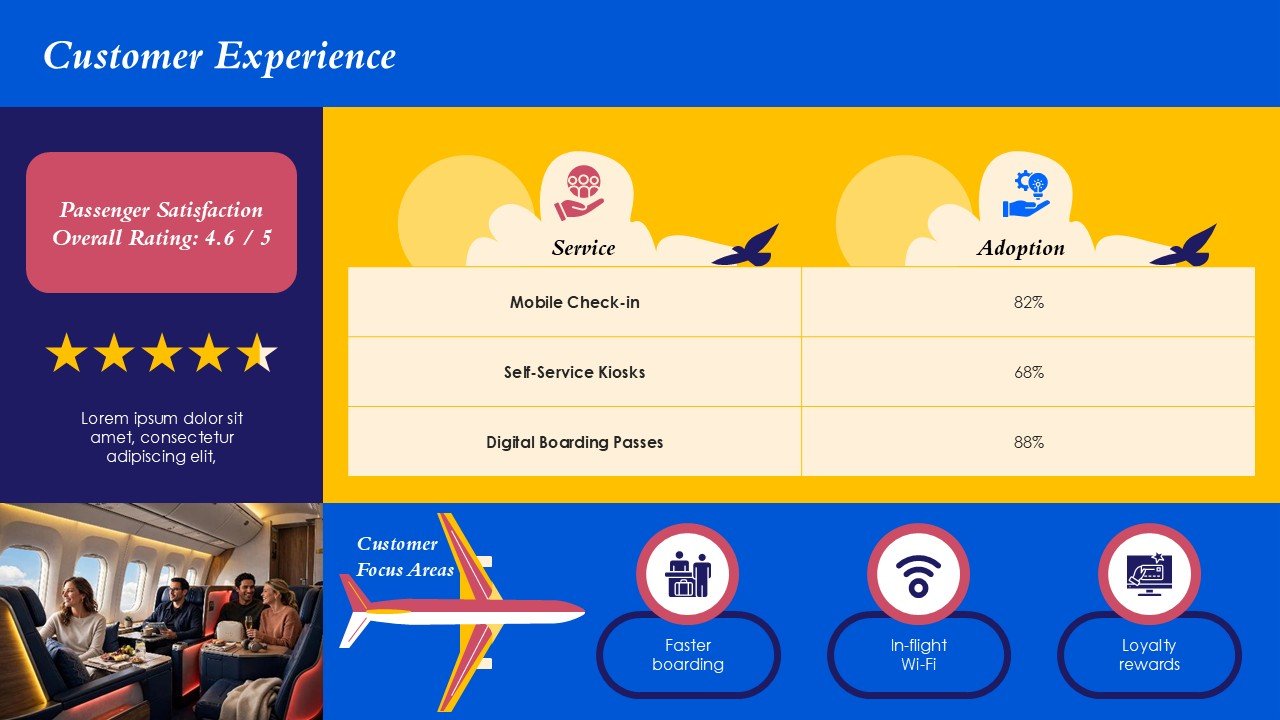 Customer Experience

Passenger Satisfaction
Overall Rating: 4.6 / 5

Lorem ipsum dolor sit amet, consectetur adipiscing elit,

| Service | Adoption |
|---|---|
| Mobile Check-in | 82% |
| Self-Service Kiosks | 68% |
| Digital Boarding Passes | 88% |

Customer Focus Areas

Faster boarding

In-flight Wi-Fi

Loyalty rewards